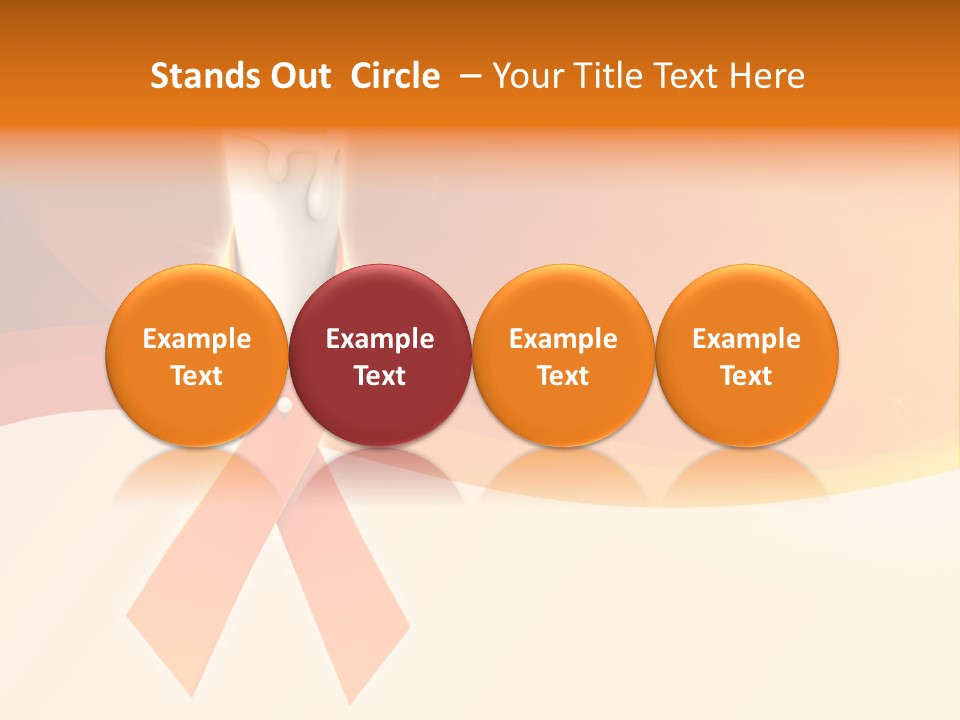 Stands Out Circle – Your Title Text Here

Example Text

Example Text

Example Text

Example Text